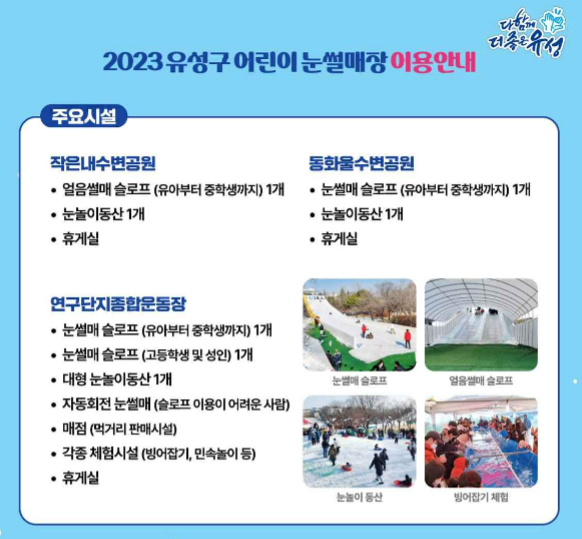 다함께 더좋은 유성

2023 유성구 어린이 눈썰매장 이용안내

주요시설

작은내수변공원
• 얼음썰매 슬로프 (유아부터 중학생까지) 1개
• 눈놀이동산 1개
• 휴게실

동화울수변공원
• 눈썰매 슬로프 (유아부터 중학생까지) 1개
• 눈놀이동산 1개
• 휴게실

연구단지종합운동장
• 눈썰매 슬로프 (유아부터 중학생까지) 1개
• 눈썰매 슬로프 (고등학생 및 성인) 1개
• 대형 눈놀이동산 1개
• 자동회전 눈썰매 (슬로프 이용이 어려운 사람)
• 매점 (먹거리 판매시설)
• 각종 체험시설 (빙어잡기, 민속놀이 등)
• 휴게실

눈썰매 슬로프

얼음썰매 슬로프

눈놀이 동산

빙어잡기 체험